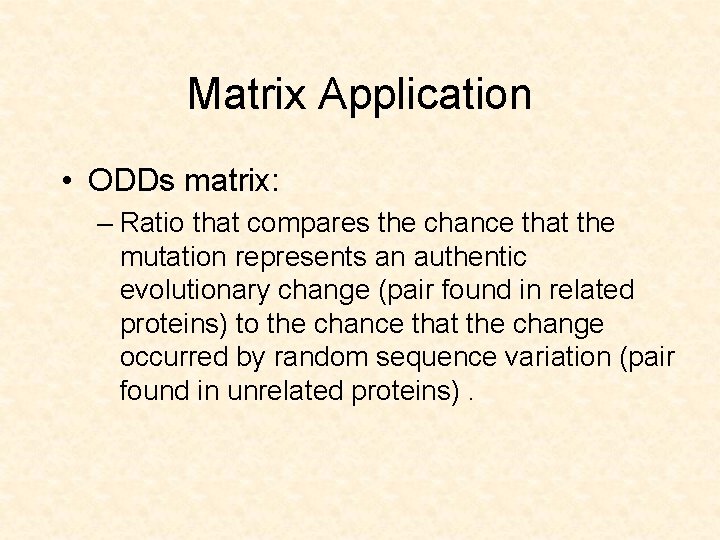 Matrix Application

• ODDs matrix:
– Ratio that compares the chance that the mutation represents an authentic evolutionary change (pair found in related proteins) to the chance that the change occurred by random sequence variation (pair found in unrelated proteins) .